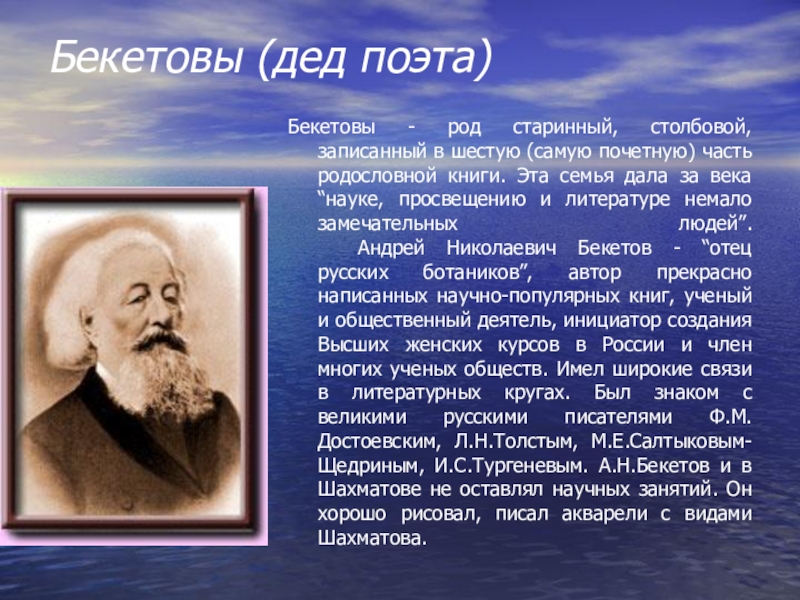 Бекетовы (дед поэта)

Бекетовы - род старинный, столбовой, записанный в шестую (самую почетную) часть родословной книги. Эта семья дала за века “науке, просвещению и литературе немало замечательных людей”.

Андрей Николаевич Бекетов - “отец русских ботаников”, автор прекрасно написанных научно-популярных книг, ученый и общественный деятель, инициатор создания Высших женских курсов в России и член многих ученых обществ. Имел широкие связи в литературных кругах. Был знаком с великими русскими писателями Ф.М. Достоевским, Л.Н.Толстым, М.Е.Салтыковым-Щедриным, И.С.Тургеневым. А.Н.Бекетов и в Шахматове не оставлял научных занятий. Он хорошо рисовал, писал акварели с видами Шахматова.